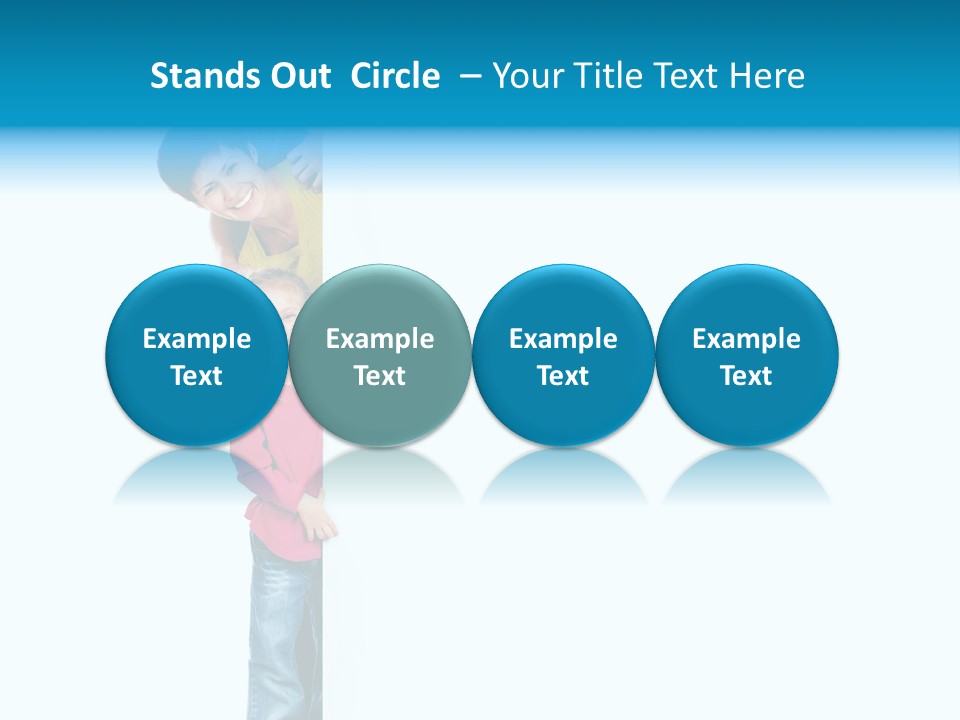 Stands Out Circle – Your Title Text Here

Example Text

Example Text

Example Text

Example Text